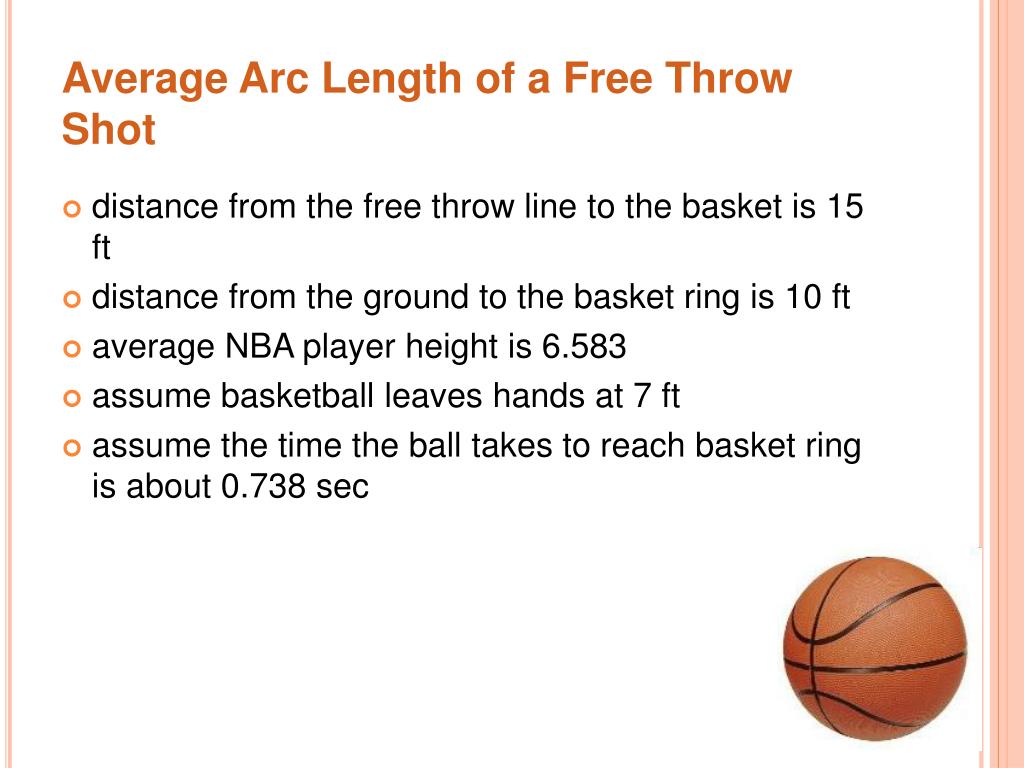 Average Arc Length of a Free Throw Shot

distance from the free throw line to the basket is 15 ft

distance from the ground to the basket ring is 10 ft

average NBA player height is 6.583

assume basketball leaves hands at 7 ft

assume the time the ball takes to reach basket ring is about 0.738 sec